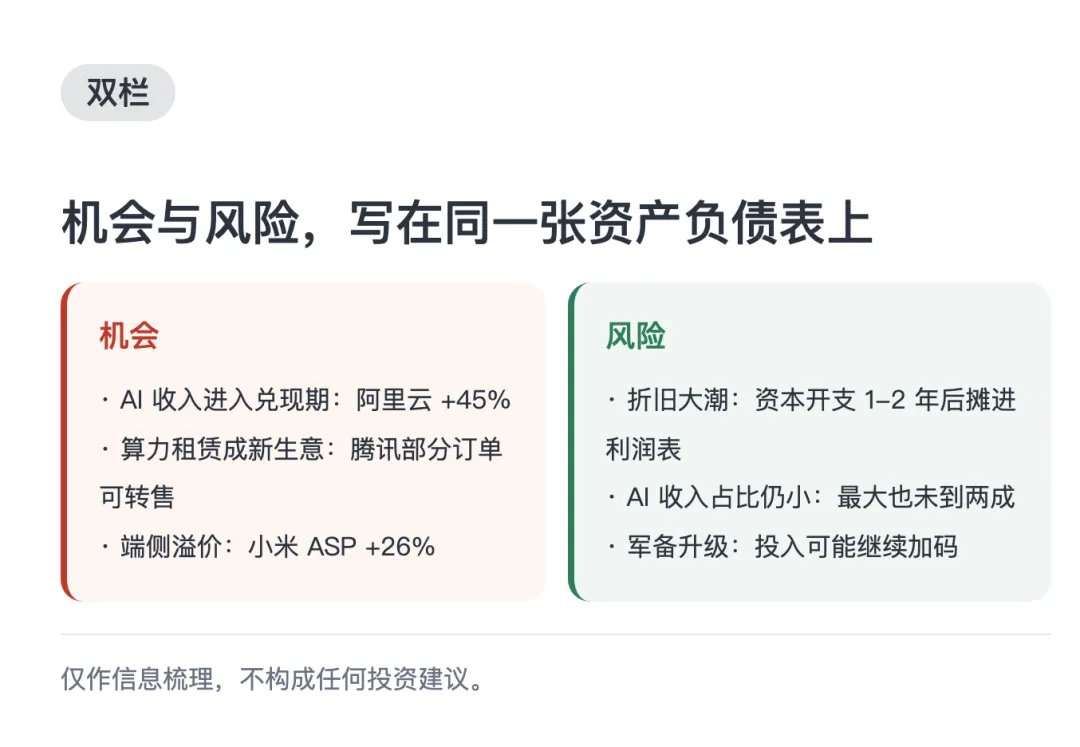 双栏

机会与风险，写在同一张资产负债表上

机会

· AI 收入进入兑现期：阿里云 +45%
· 算力租赁成新生意：腾讯部分订单可转售
· 端侧溢价：小米 ASP +26%

风险

· 折旧大潮：资本开支 1–2 年后摊进利润表
· AI 收入占比仍小：最大也未到两成
· 军备升级：投入可能继续加码

仅作信息梳理，不构成任何投资建议。